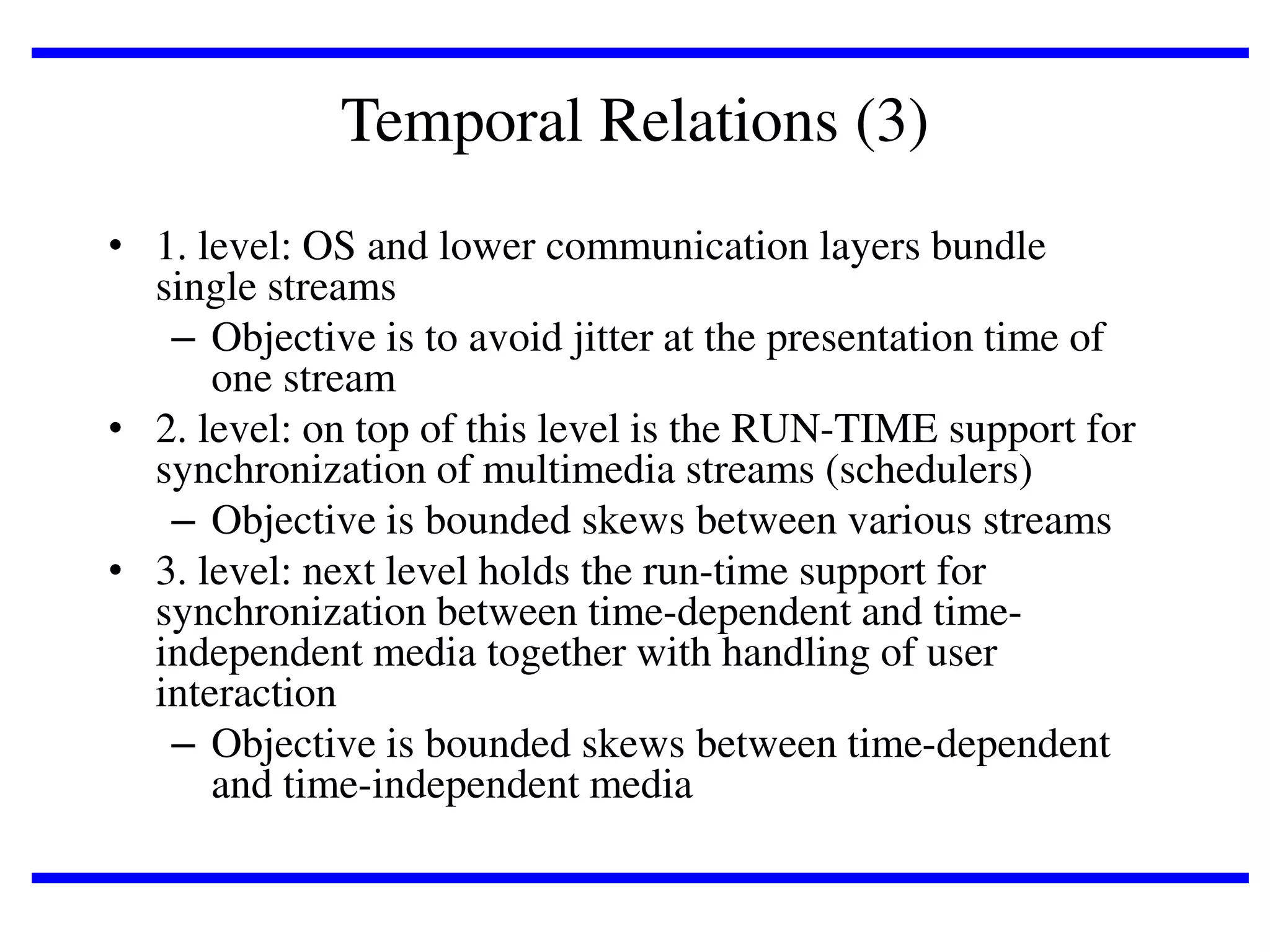 Temporal Relations (3)

• 1. level: OS and lower communication layers bundle single streams
– Objective is to avoid jitter at the presentation time of one stream
• 2. level: on top of this level is the RUN-TIME support for synchronization of multimedia streams (schedulers)
– Objective is bounded skews between various streams
• 3. level: next level holds the run-time support for synchronization between time-dependent and time-independent media together with handling of user interaction
– Objective is bounded skews between time-dependent and time-independent media